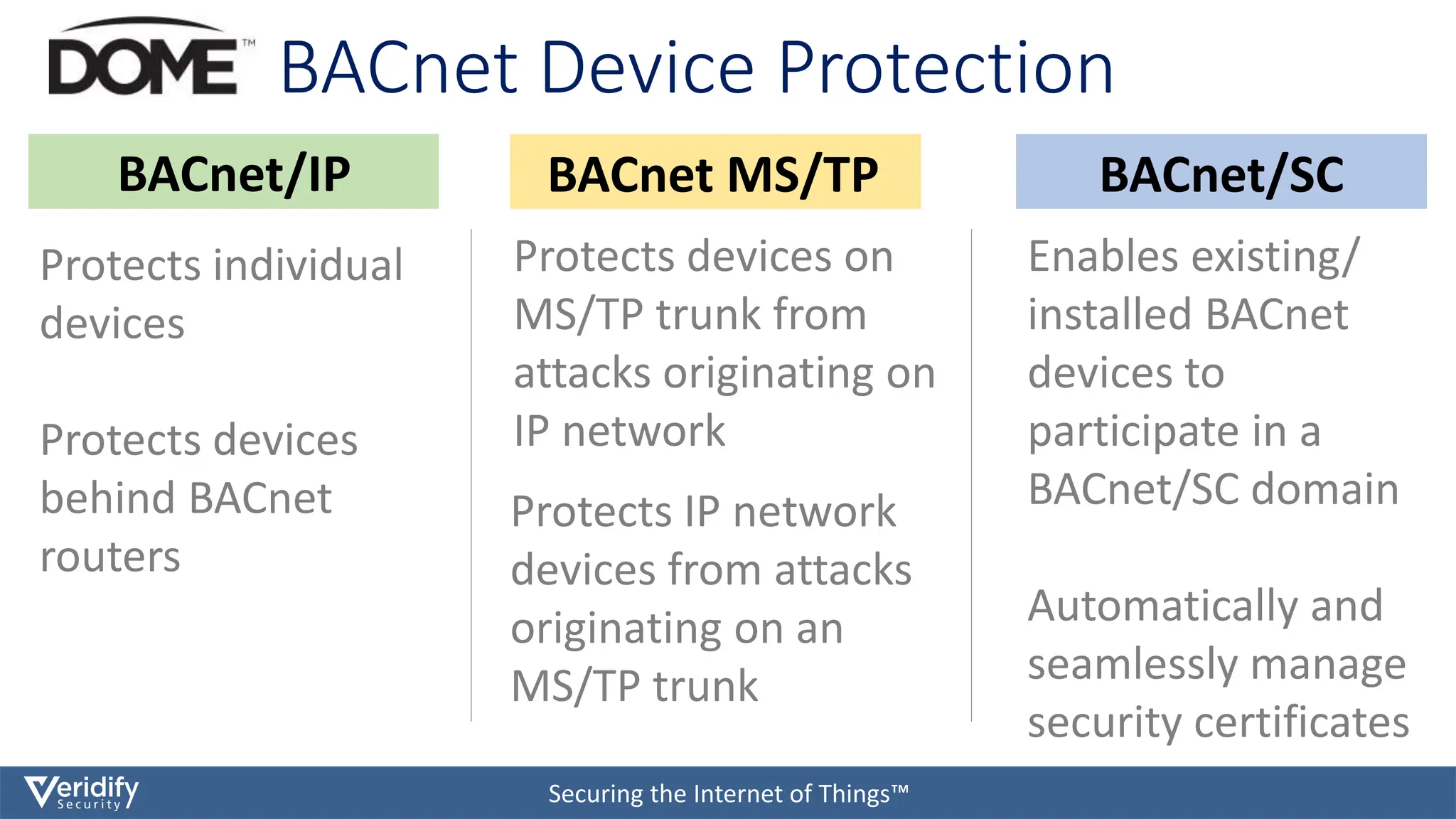 DOME™ BACnet Device Protection

BACnet/IP

Protects individual devices

Protects devices behind BACnet routers

BACnet MS/TP

Protects devices on MS/TP trunk from attacks originating on IP network

Protects IP network devices from attacks originating on an MS/TP trunk

BACnet/SC

Enables existing/ installed BACnet devices to participate in a BACnet/SC domain

Automatically and seamlessly manage security certificates

Veridify Security

Securing the Internet of Things™